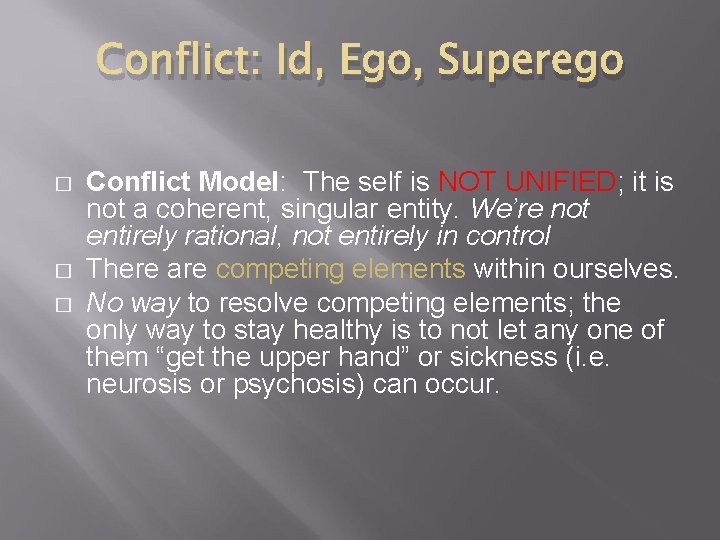 Conflict: Id, Ego, Superego

□ Conflict Model: The self is NOT UNIFIED; it is not a coherent, singular entity. We're not entirely rational, not entirely in control

□ There are competing elements within ourselves.

□ No way to resolve competing elements; the only way to stay healthy is to not let any one of them "get the upper hand" or sickness (i.e. neurosis or psychosis) can occur.